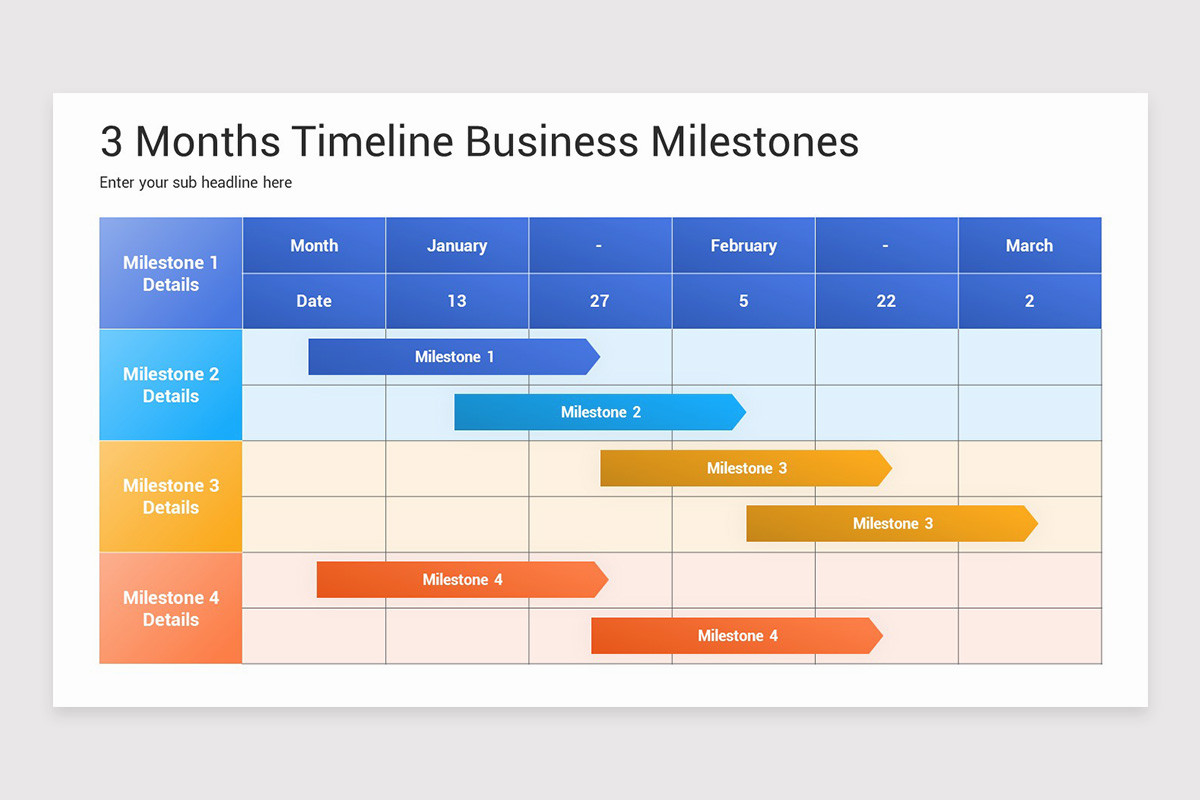 3 Months Timeline Business Milestones

Enter your sub headline here

| Milestone 1 Details | Month | January | - | February | - | March |
|---|---|---|---|---|---|---|
| | Date | 13 | 27 | 5 | 22 | 2 |
| Milestone 2 Details | Milestone 1 | | | | | |
| | | Milestone 2 | | | | |
| Milestone 3 Details | | | Milestone 3 | | | |
| | | | | Milestone 3 | | |
| Milestone 4 Details | Milestone 4 | | | | | |
| | | | Milestone 4 | | | |